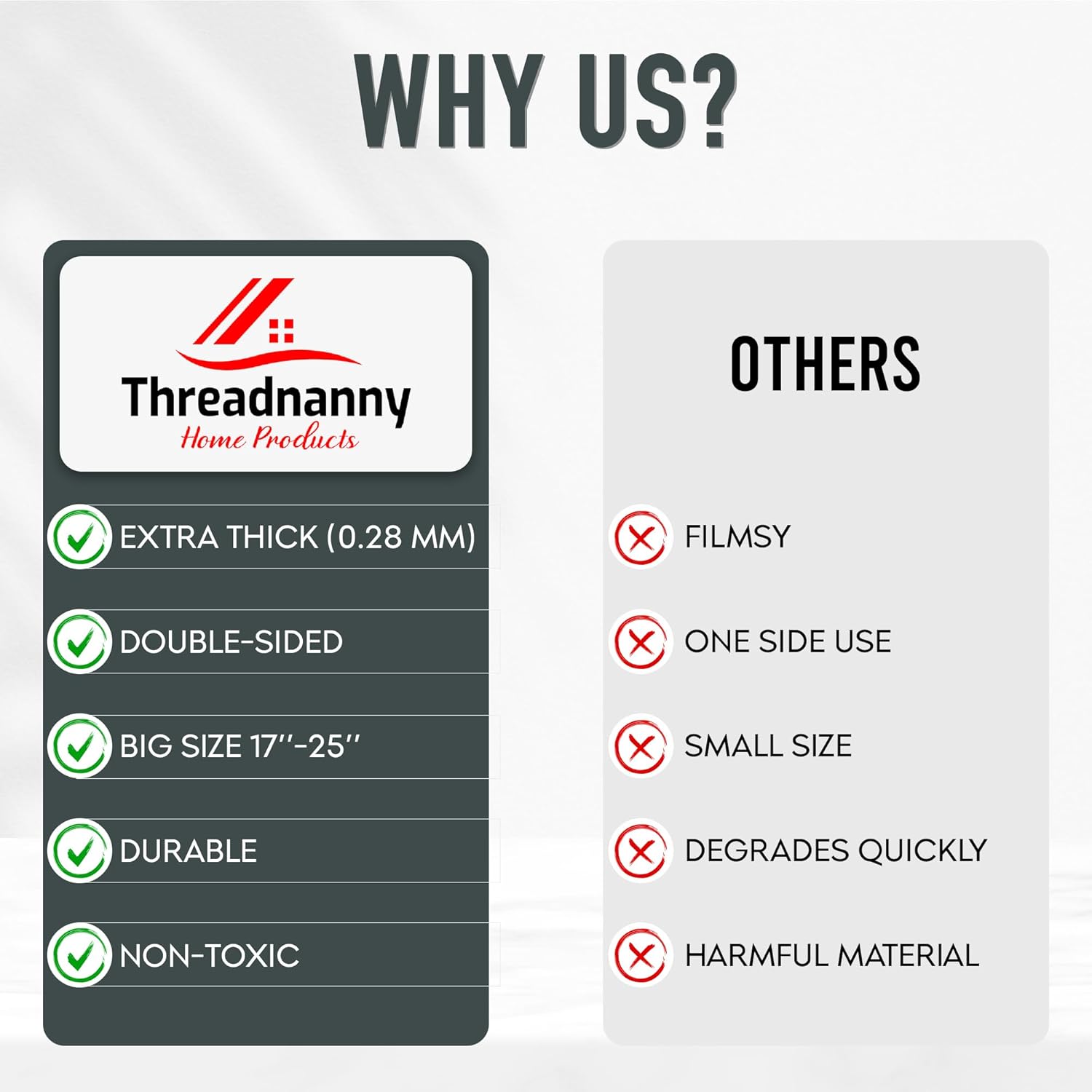 WHY US?

Threadnanny
Home Products

EXTRA THICK (0.28 MM)

DOUBLE-SIDED

BIG SIZE 17''-25''

DURABLE

NON-TOXIC

OTHERS

FILMSY

ONE SIDE USE

SMALL SIZE

DEGRADES QUICKLY

HARMFUL MATERIAL